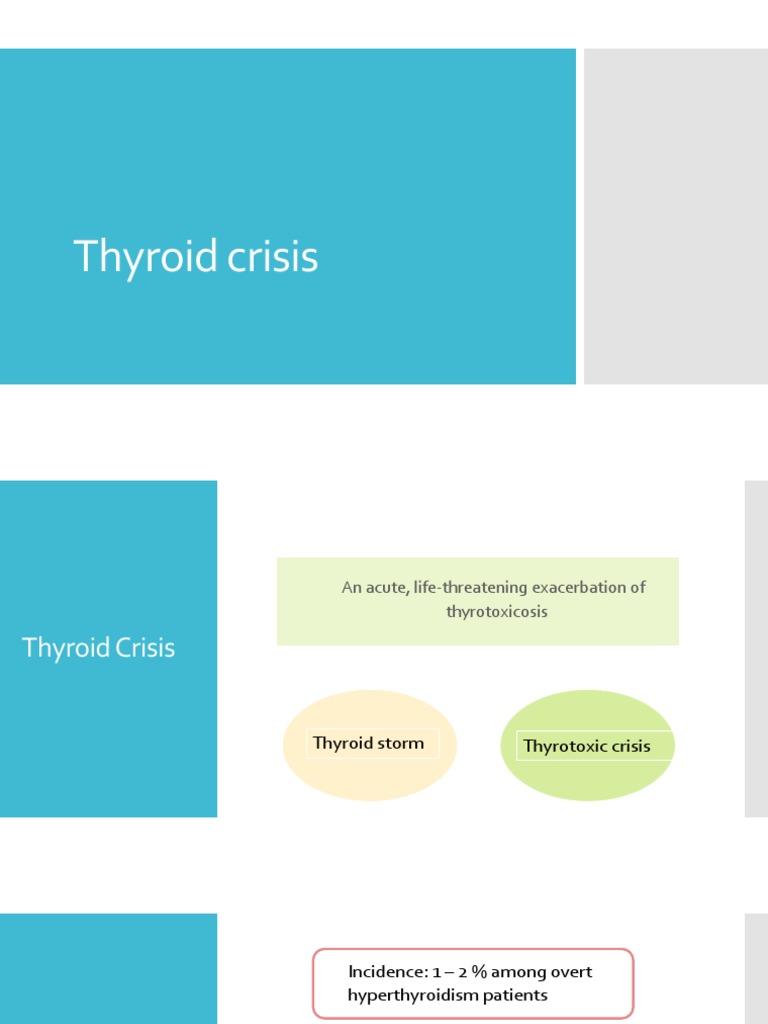 Thyroid crisis

Thyroid Crisis

An acute, life-threatening exacerbation of thyrotoxicosis

Thyroid storm

Thyrotoxic crisis

Incidence: 1 – 2 % among overt hyperthyroidism patients